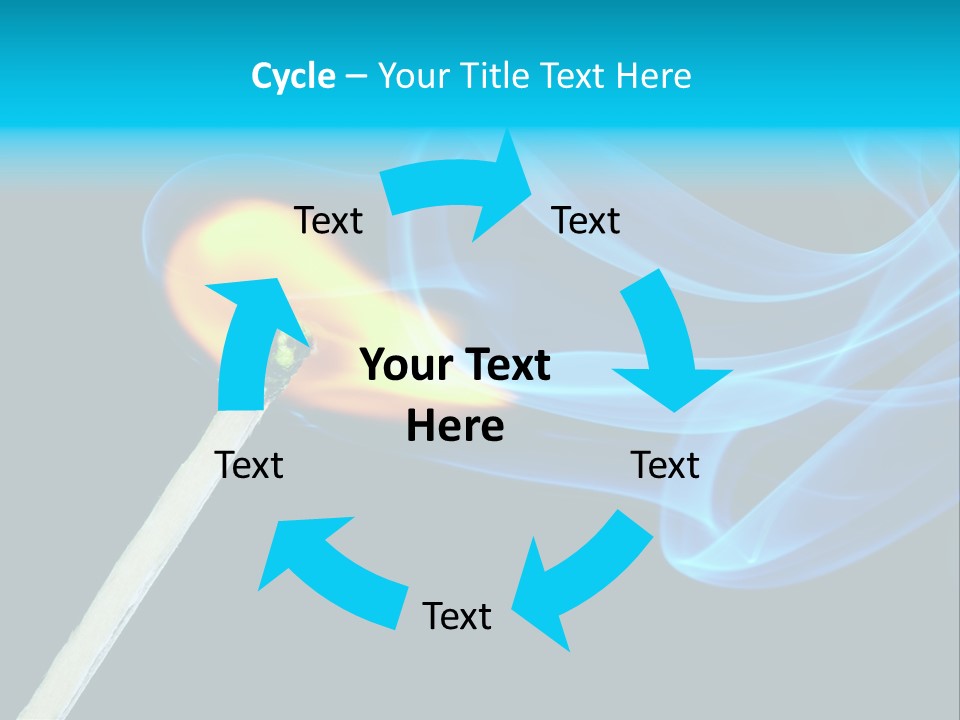 Cycle – Your Title Text Here

Text

Text

Your Text Here

Text

Text

Text